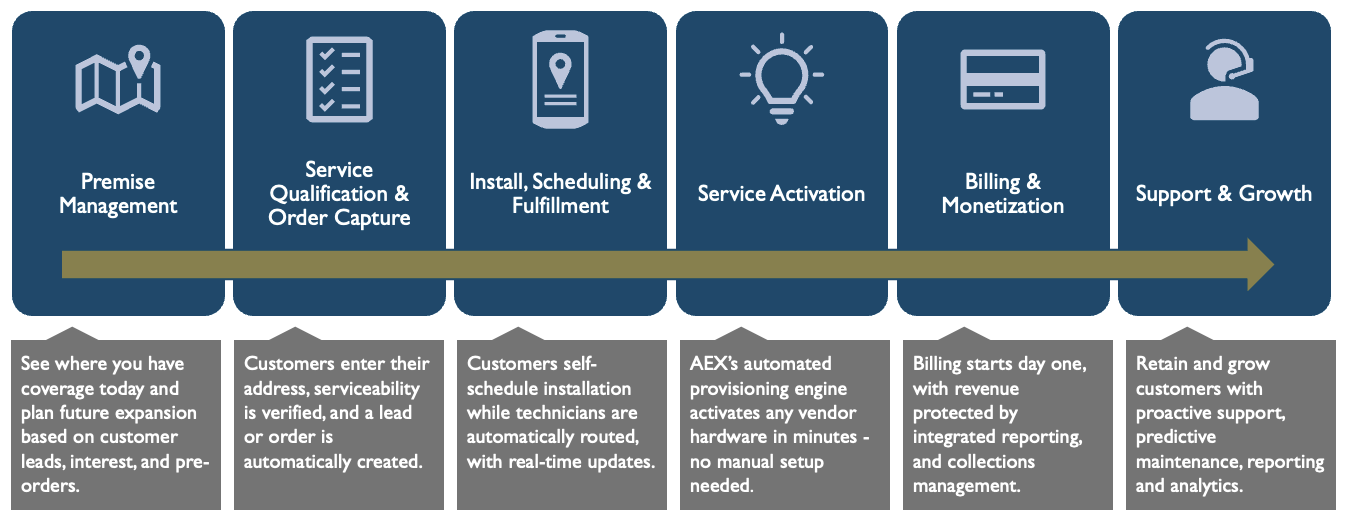 Premise Management

Service Qualification & Order Capture

Install, Scheduling & Fulfillment

Service Activation

Billing & Monetization

Support & Growth

See where you have coverage today and plan future expansion based on customer leads, interest, and pre-orders.

Customers enter their address, serviceability is verified, and a lead or order is automatically created.

Customers self-schedule installation while technicians are automatically routed, with real-time updates.

AEX's automated provisioning engine activates any vendor hardware in minutes - no manual setup needed.

Billing starts day one, with revenue protected by integrated reporting, and collections management.

Retain and grow customers with proactive support, predictive maintenance, reporting and analytics.